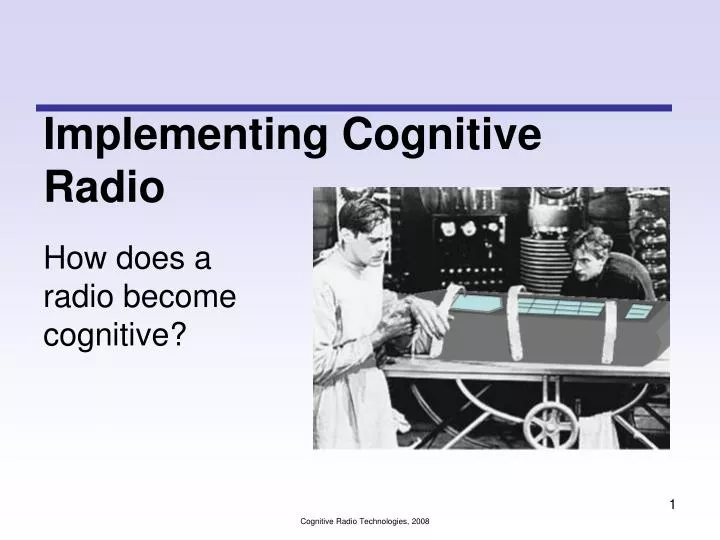 Implementing Cognitive Radio

How does a radio become cognitive?

1

Cognitive Radio Technologies, 2008